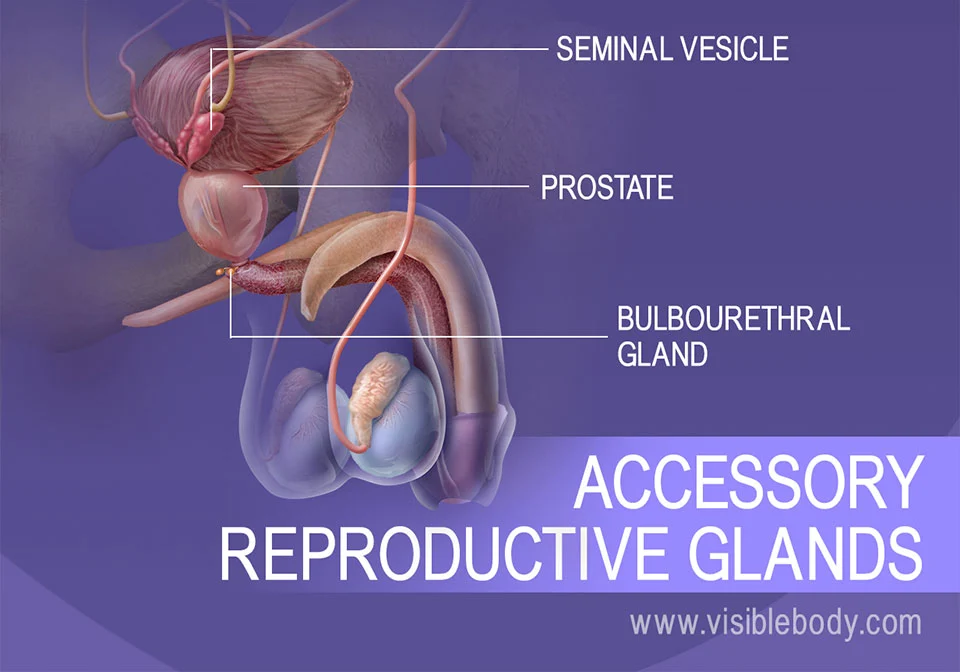 SEMINAL VESICLE

PROSTATE

BULBOURETHRAL GLAND

ACCESSORY REPRODUCTIVE GLANDS

www.visiblebody.com